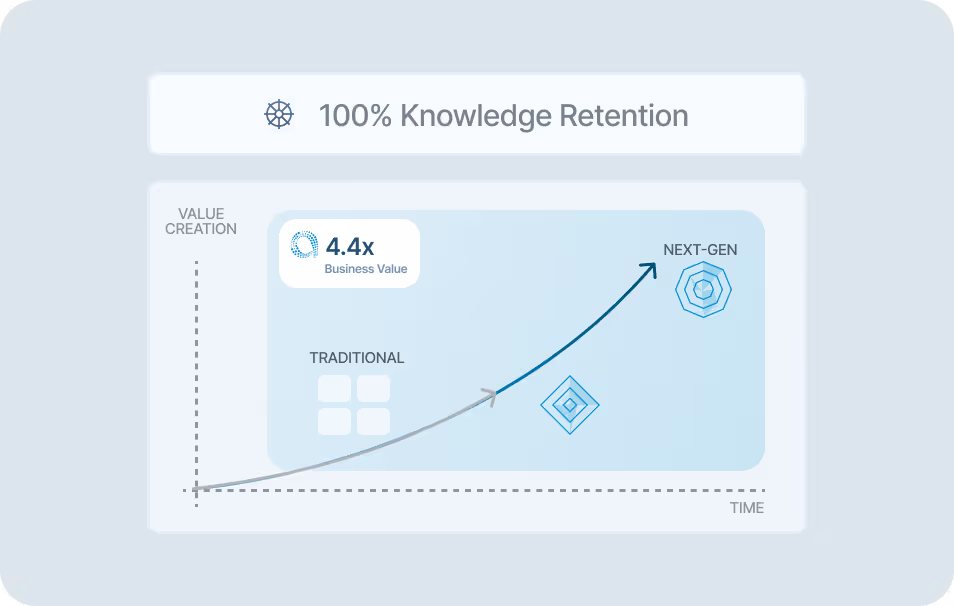 100% Knowledge Retention

VALUE CREATION

4.4x
Business Value

NEXT-GEN

TRADITIONAL

TIME